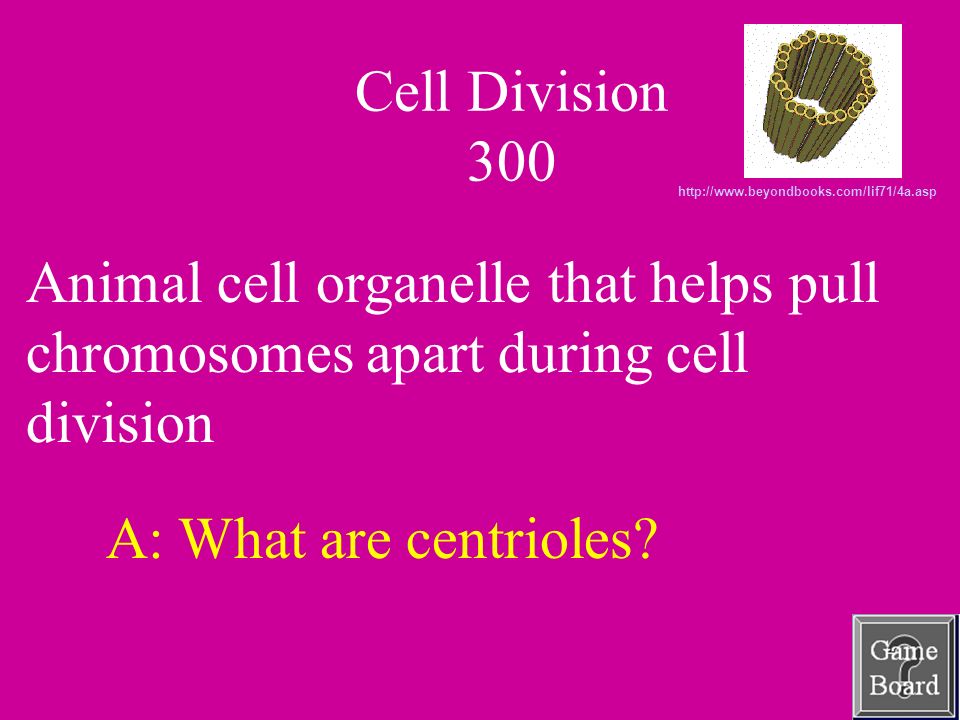 Cell Division
300

http://www.beyondbooks.com/lif71/4a.asp

Animal cell organelle that helps pull chromosomes apart during cell division

A: What are centrioles?

Game Board